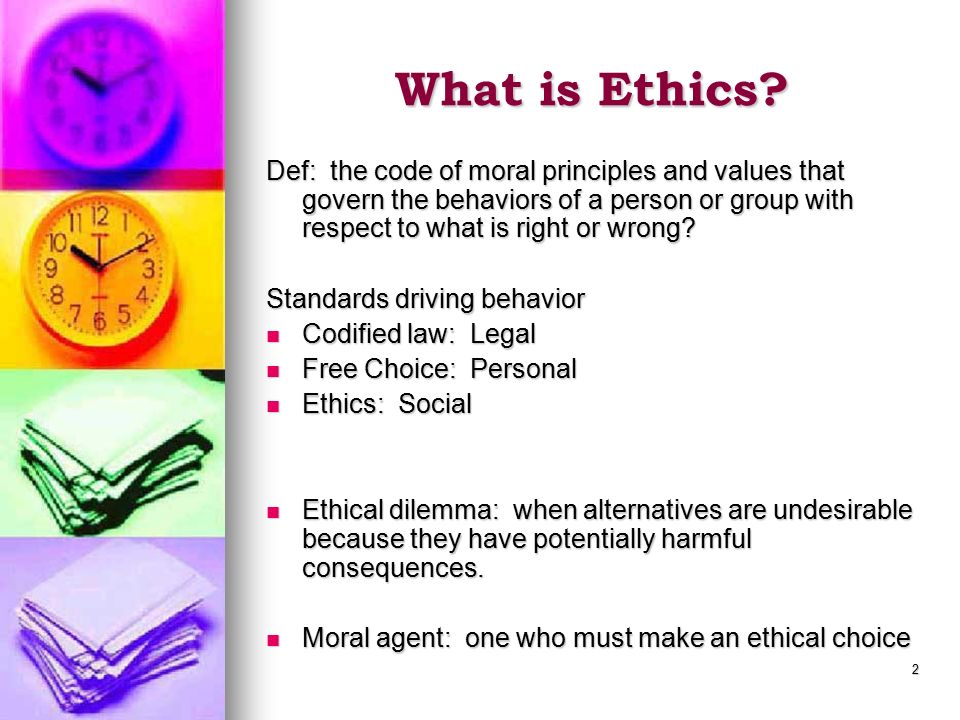 What is Ethics?

Def: the code of moral principles and values that govern the behaviors of a person or group with respect to what is right or wrong?

Standards driving behavior
- Codified law: Legal
- Free Choice: Personal
- Ethics: Social

- Ethical dilemma: when alternatives are undesirable because they have potentially harmful consequences.

- Moral agent: one who must make an ethical choice

2